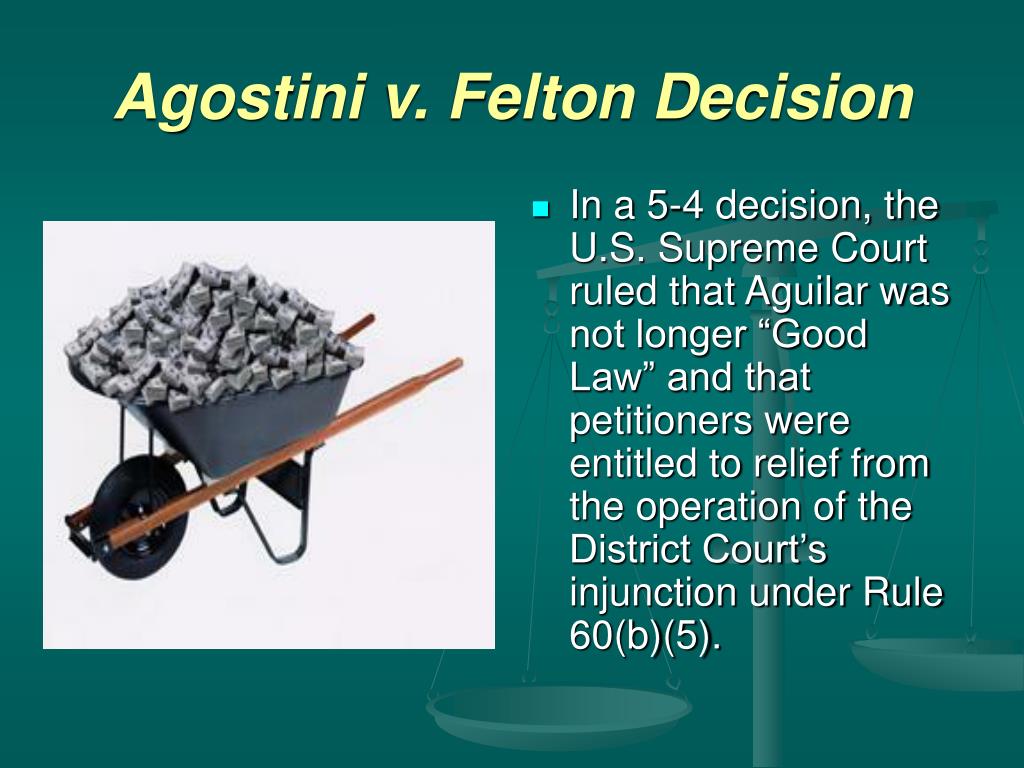 Agostini v. Felton Decision

In a 5-4 decision, the U.S. Supreme Court ruled that Aguilar was not longer “Good Law” and that petitioners were entitled to relief from the operation of the District Court’s injunction under Rule 60(b)(5).